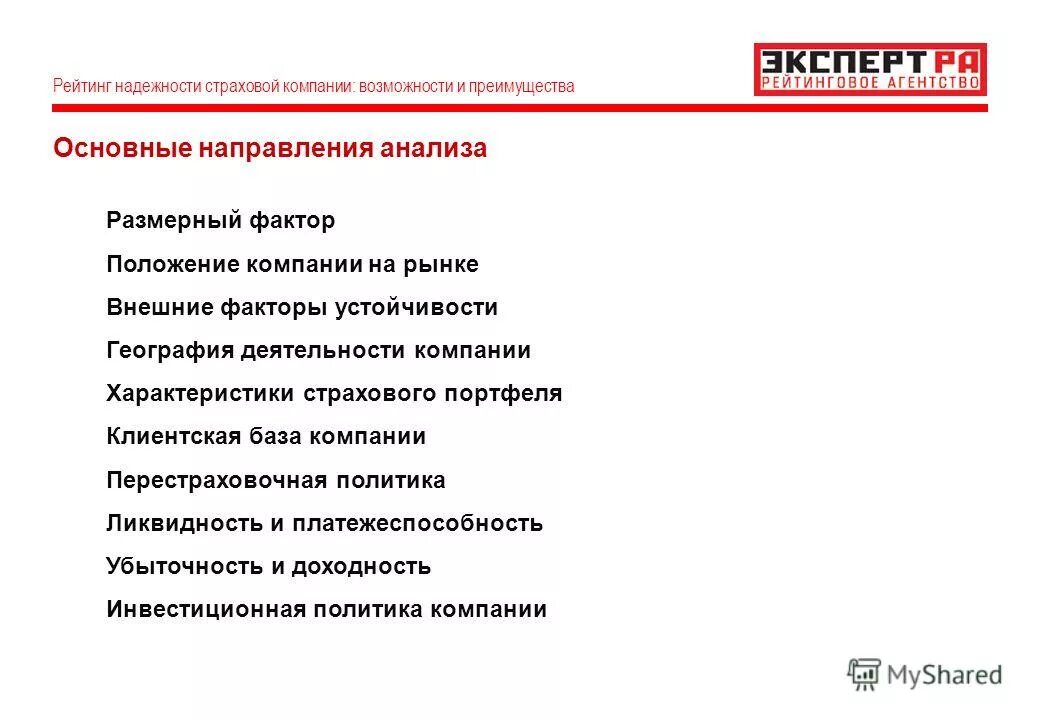 Рейтинг надежности страховой компании: возможности и преимущества

ЭКСПЕРТ РА
РЕЙТИНГОВОЕ АГЕНТСТВО

Основные направления анализа

Размерный фактор

Положение компании на рынке

Внешние факторы устойчивости

География деятельности компании

Характеристики страхового портфеля

Клиентская база компании

Перестраховочная политика

Ликвидность и платежеспособность

Убыточность и доходность

Инвестиционная политика компании

MyShared